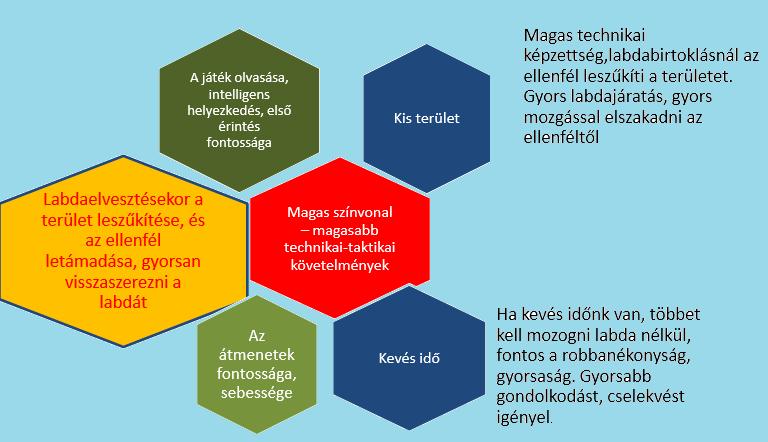 A játék olvasása, intelligens helyezkedés, első érintés fontossága

Kis terület

Magas technikai képzettség,labdabirtoklásnál az ellenfél leszűkíti a területet. Gyors labdajáratás, gyors mozgással elszakadni az ellenféltől

Labdaelvesztésekor a terület leszűkítése, és az ellenfél letámadása, gyorsan visszaszerezni a labdát

Magas színvonal – magasabb technikai-taktikai követelmények

Az átmenetek fontossága, sebessége

Kevés idő

Ha kevés időnk van, többet kell mozogni labda nélkül, fontos a robbanékonyság, gyorsaság. Gyorsabb gondolkodást, cselekvést igényel.